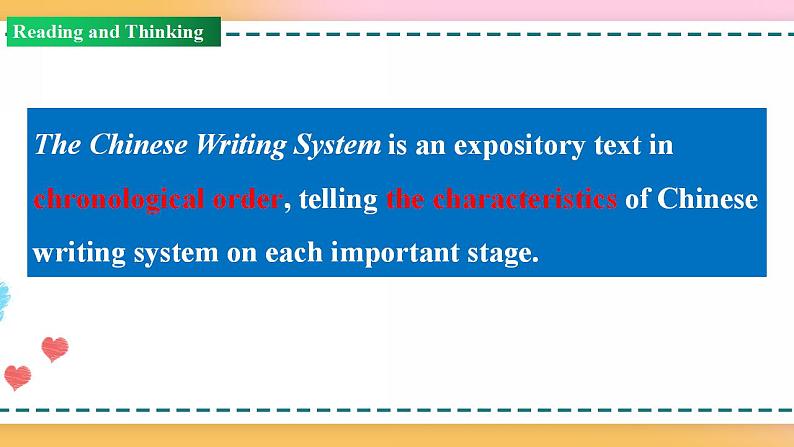 Reading and Thinking

The Chinese Writing System is an expository text in chronological order, telling the characteristics of Chinese writing system on each important stage.